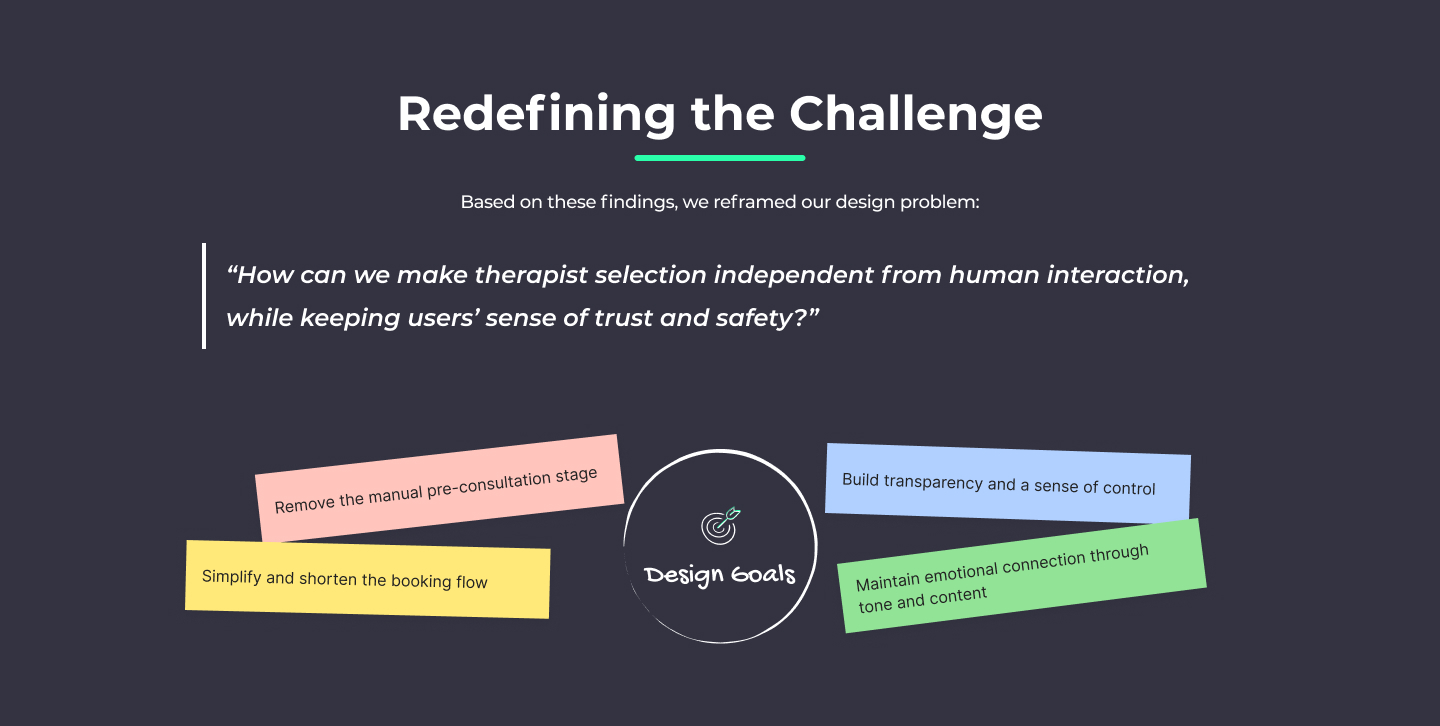 Redefining the Challenge

Based on these findings, we reframed our design problem:

“How can we make therapist selection independent from human interaction, while keeping users’ sense of trust and safety?”

Remove the manual pre-consultation stage

Simplify and shorten the booking flow

Design Goals

Build transparency and a sense of control

Maintain emotional connection through tone and content